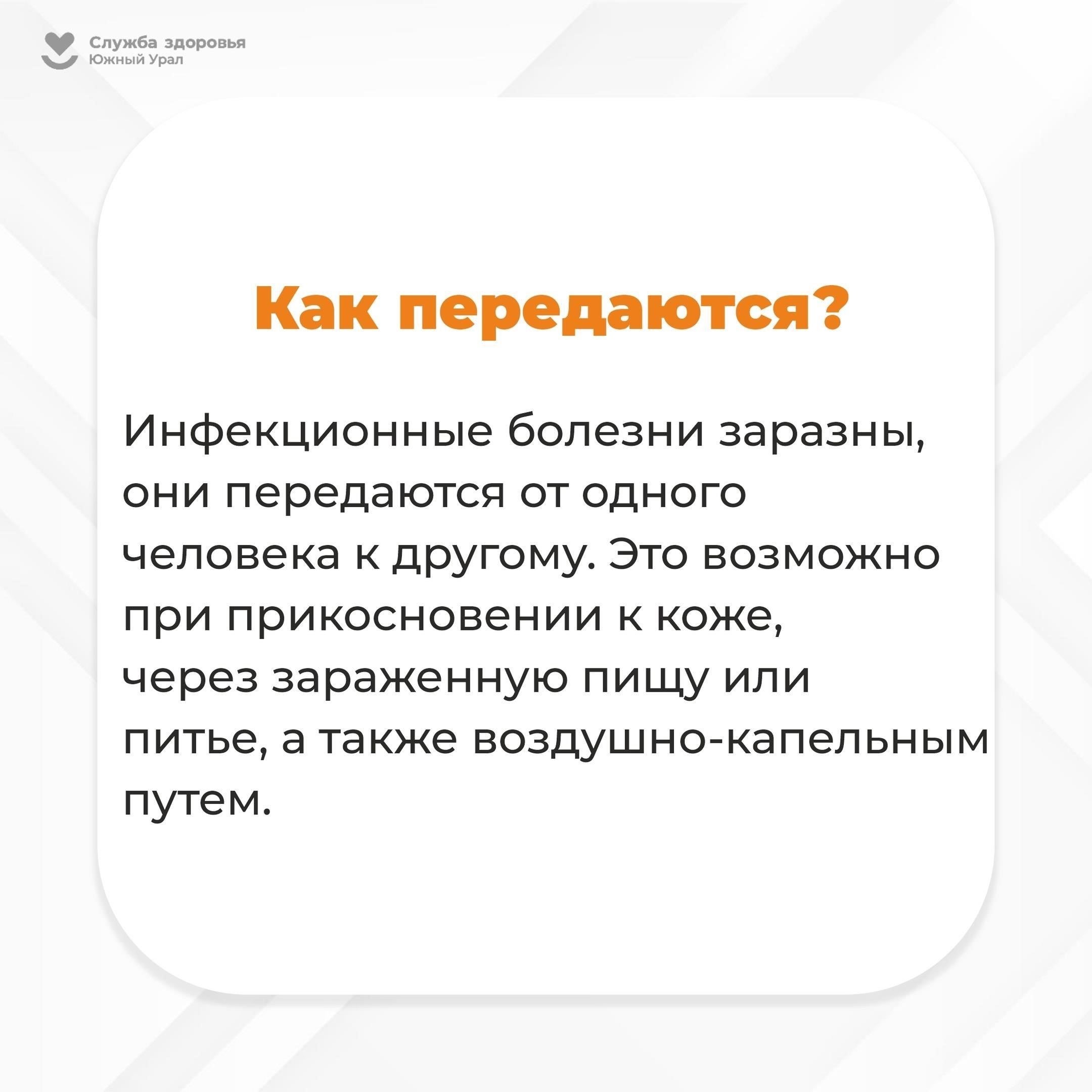 Служба здоровья
Южный Урал

Как передаются?

Инфекционные болезни заразны, они передаются от одного человека к другому. Это возможно при прикосновении к коже, через зараженную пищу или питье, а также воздушно-капельным путем.